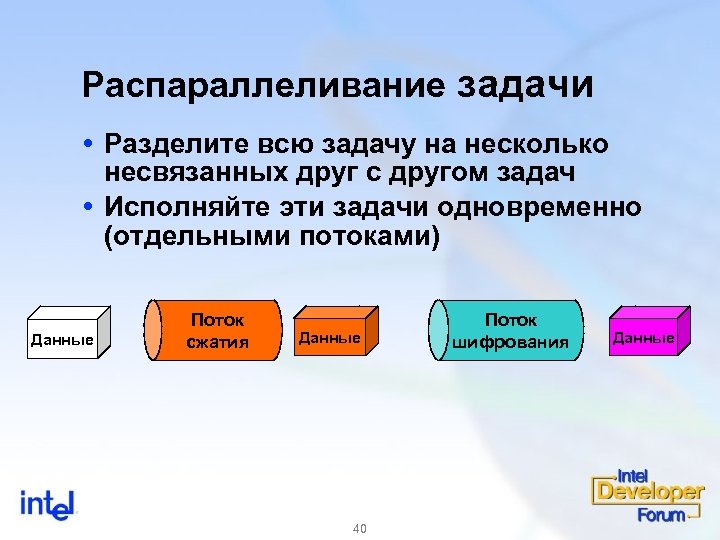 Распараллеливание задачи

• Разделите всю задачу на несколько несвязанных друг с другом задач
• Исполняйте эти задачи одновременно (отдельными потоками)

Данные

Поток сжатия

Данные

Поток шифрования

Данные

intel

Intel Developer Forum

40